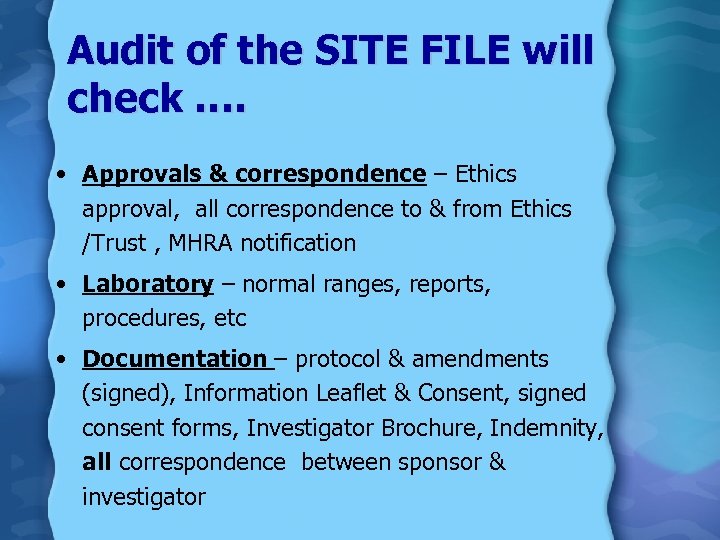 Audit of the SITE FILE will check ....

• Approvals & correspondence – Ethics approval, all correspondence to & from Ethics /Trust , MHRA notification

• Laboratory – normal ranges, reports, procedures, etc

• Documentation – protocol & amendments (signed), Information Leaflet & Consent, signed consent forms, Investigator Brochure, Indemnity, all correspondence between sponsor & investigator